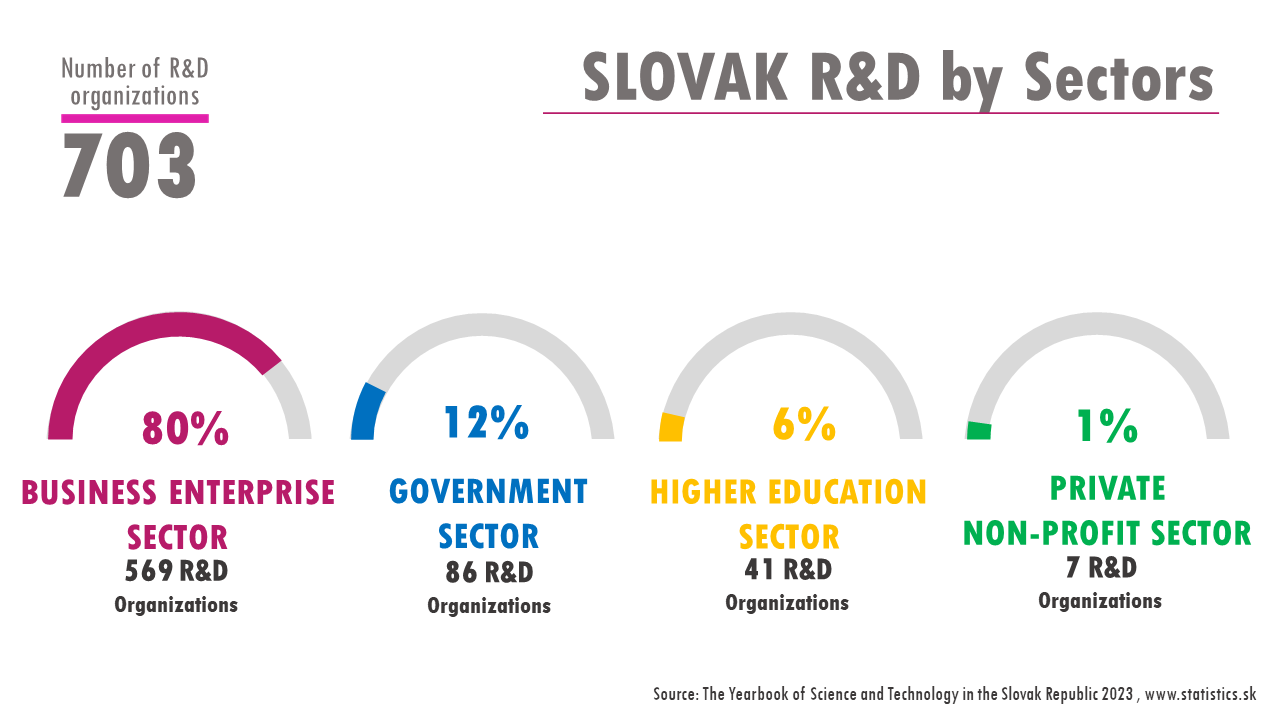 Number of R&D organizations

703

SLOVAK R&D by Sectors

80%

BUSINESS ENTERPRISE SECTOR

569 R&D Organizations

12%

GOVERNMENT SECTOR

86 R&D Organizations

6%

HIGHER EDUCATION SECTOR

41 R&D Organizations

1%

PRIVATE NON-PROFIT SECTOR

7 R&D Organizations

Source: The Yearbook of Science and Technology in the Slovak Republic 2023 , www.statistics.sk